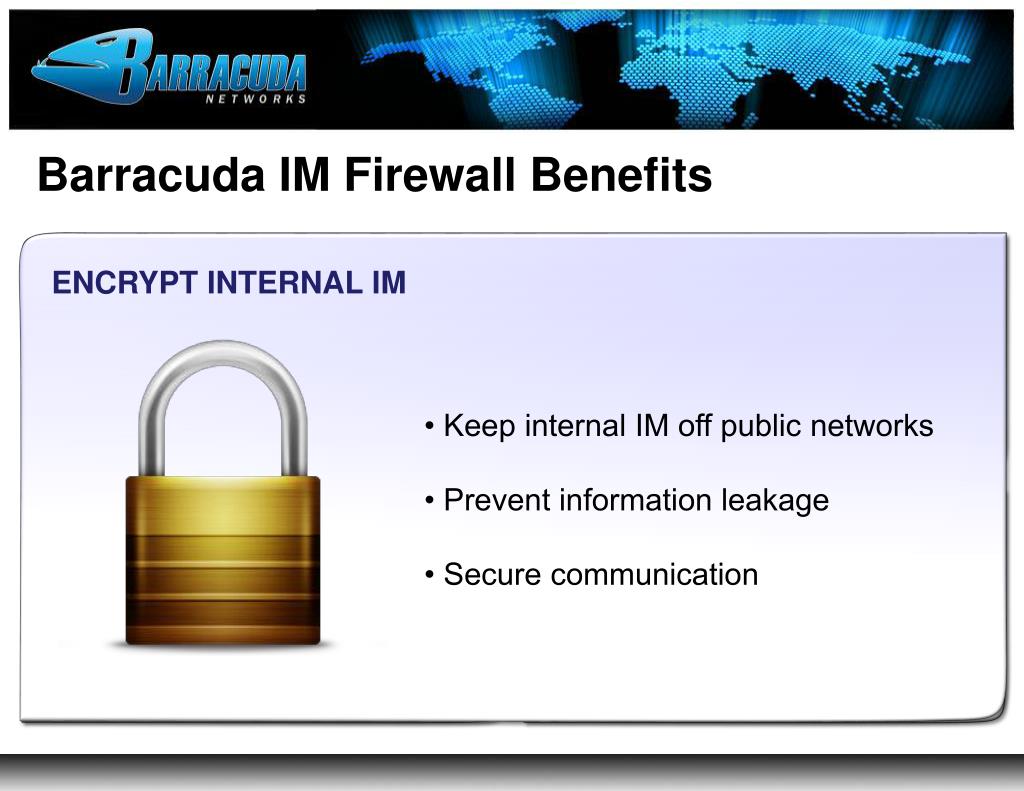 BARRACUDA
NETWORKS

Barracuda IM Firewall Benefits

ENCRYPT INTERNAL IM

• Keep internal IM off public networks

• Prevent information leakage

• Secure communication